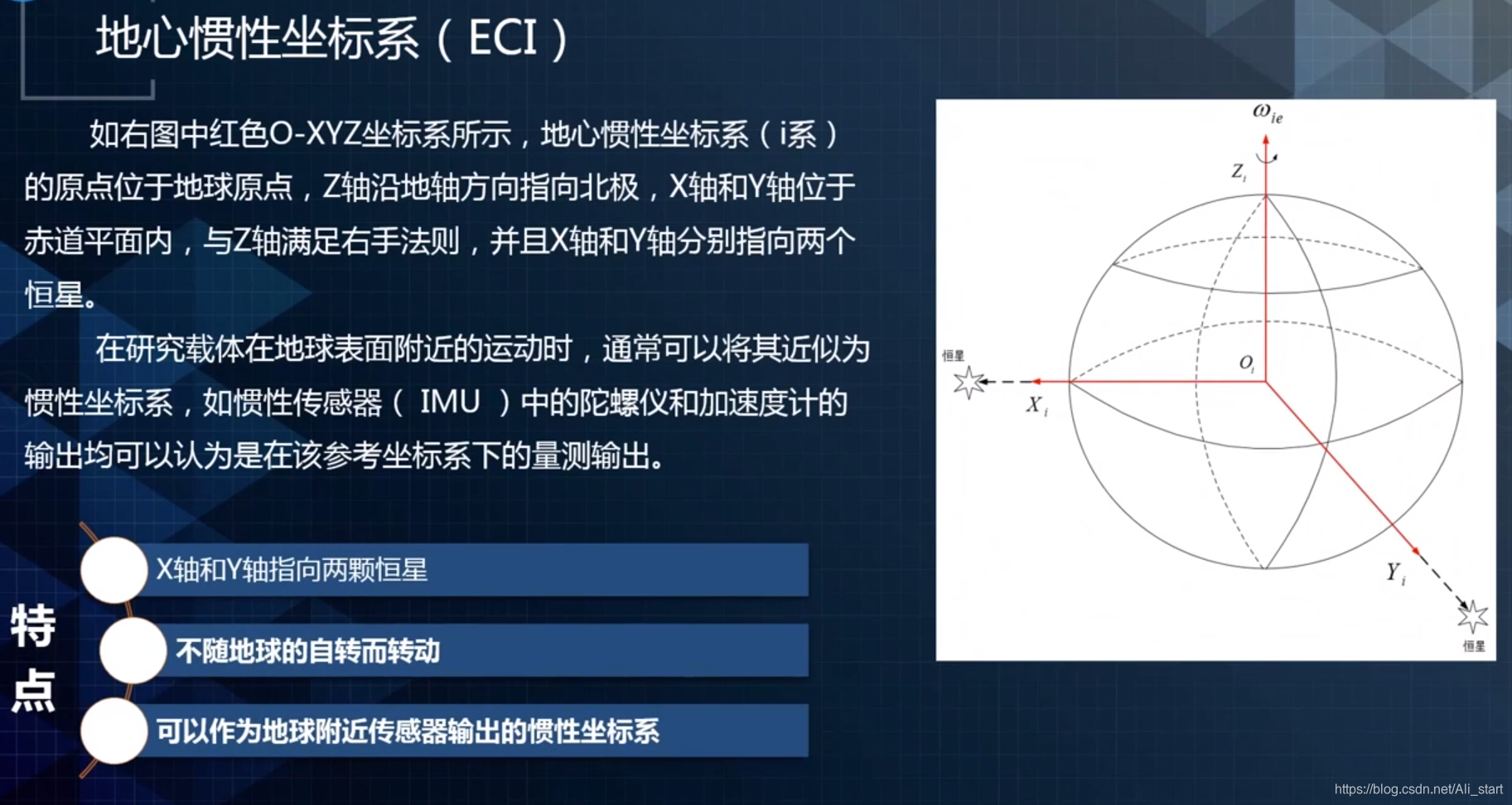 地心惯性坐标系（ECI）

如右图中红色O-XYZ坐标系所示，地心惯性坐标系（i系）的原点位于地球原点，Z轴沿地轴方向指向北极，X轴和Y轴位于赤道平面内，与Z轴满足右手法则，并且X轴和Y轴分别指向两个恒星。

在研究载体在地球表面附近的运动时，通常可以将其近似为惯性坐标系，如惯性传感器（ IMU ）中的陀螺仪和加速度计的输出均可以认为是在该参考坐标系下的量测输出。

特点

X轴和Y轴指向两颗恒星

不随地球的自转而转动

可以作为地球附近传感器输出的惯性坐标系

$\omega_{ie}$

$Z_i$

$O_i$

恒星

$X_i$

$Y_i$

恒星

https://blog.csdn.net/Ali_start